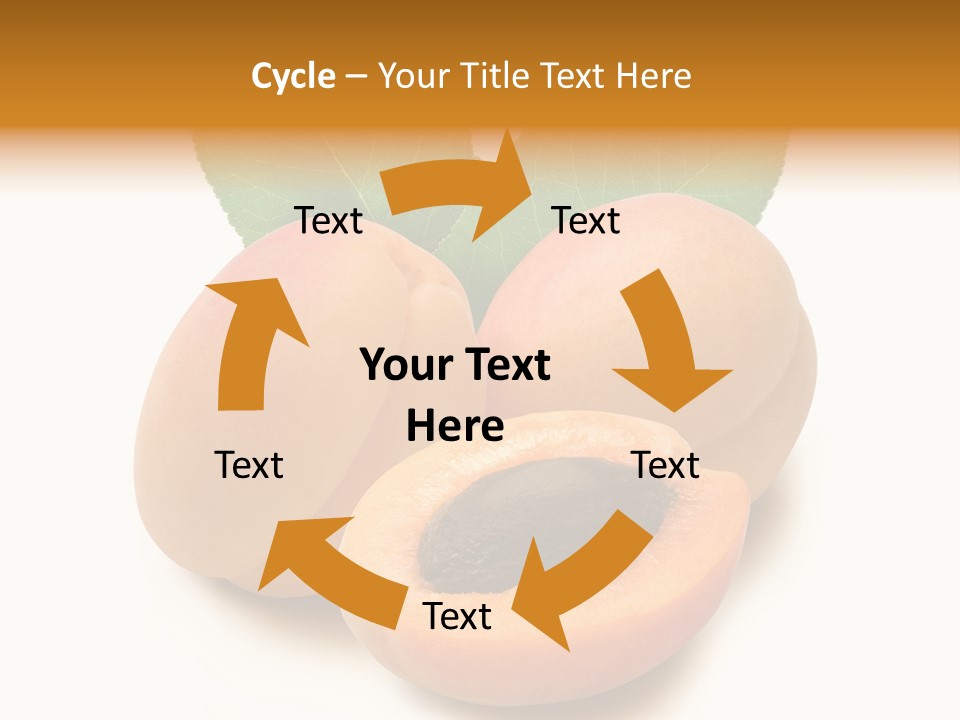 Cycle – Your Title Text Here

Text

Text

Your Text Here

Text

Text

Text